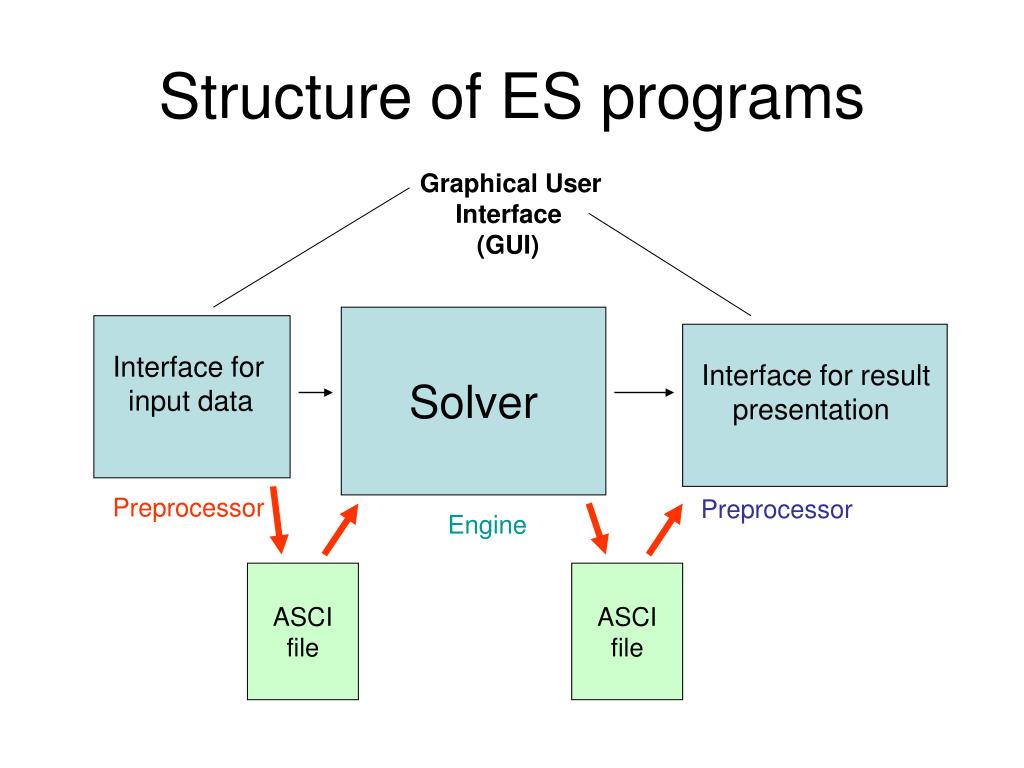 Structure of ES programs

Graphical User Interface (GUI)

Interface for input data

Solver

Interface for result presentation

Preprocessor

Engine

Preprocessor

ASCI file

ASCI file